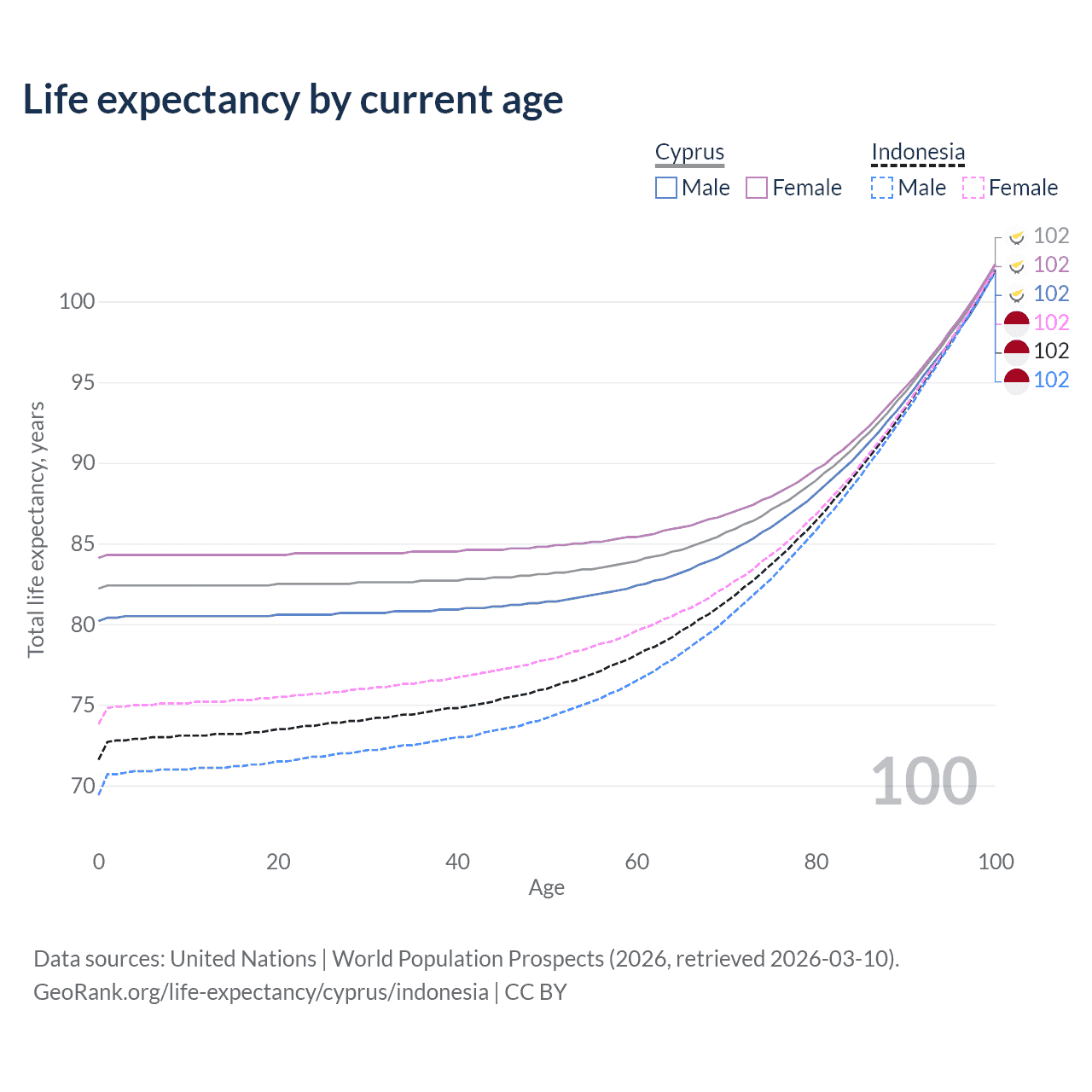 Life expectancy by current age

Cyprus
Male Female

Indonesia
Male Female

102
102
102
102
102
102

100
95
90
85
80
75
70

Total life expectancy, years

100

0 20 40 60 80 100
Age

Data sources: United Nations | World Population Prospects (2026, retrieved 2026-03-10).
GeoRank.org/life-expectancy/cyprus/indonesia | CC BY